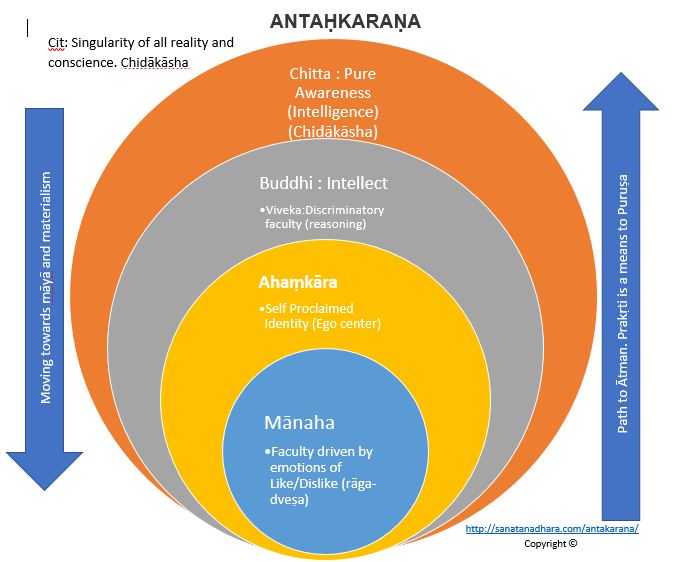 ANTAḤKARAṆA

Cit: Singularity of all reality and conscience. Chidākāsha

Moving towards māyā and materialism

Chitta : Pure Awareness (Intelligence) (Chidākāsha)

Buddhi : Intellect

•Viveka:Discriminatory faculty (reasoning)

Ahaṃkāra

•Self Proclaimed Identity (Ego center)

Mānaha

•Faculty driven by emotions of Like/Dislike (rāga-dveṣa)

Path to Ātman. Prakṛti is a means to Puruṣa

http://sanatanadhara.com/antakarana/

Copyright ©